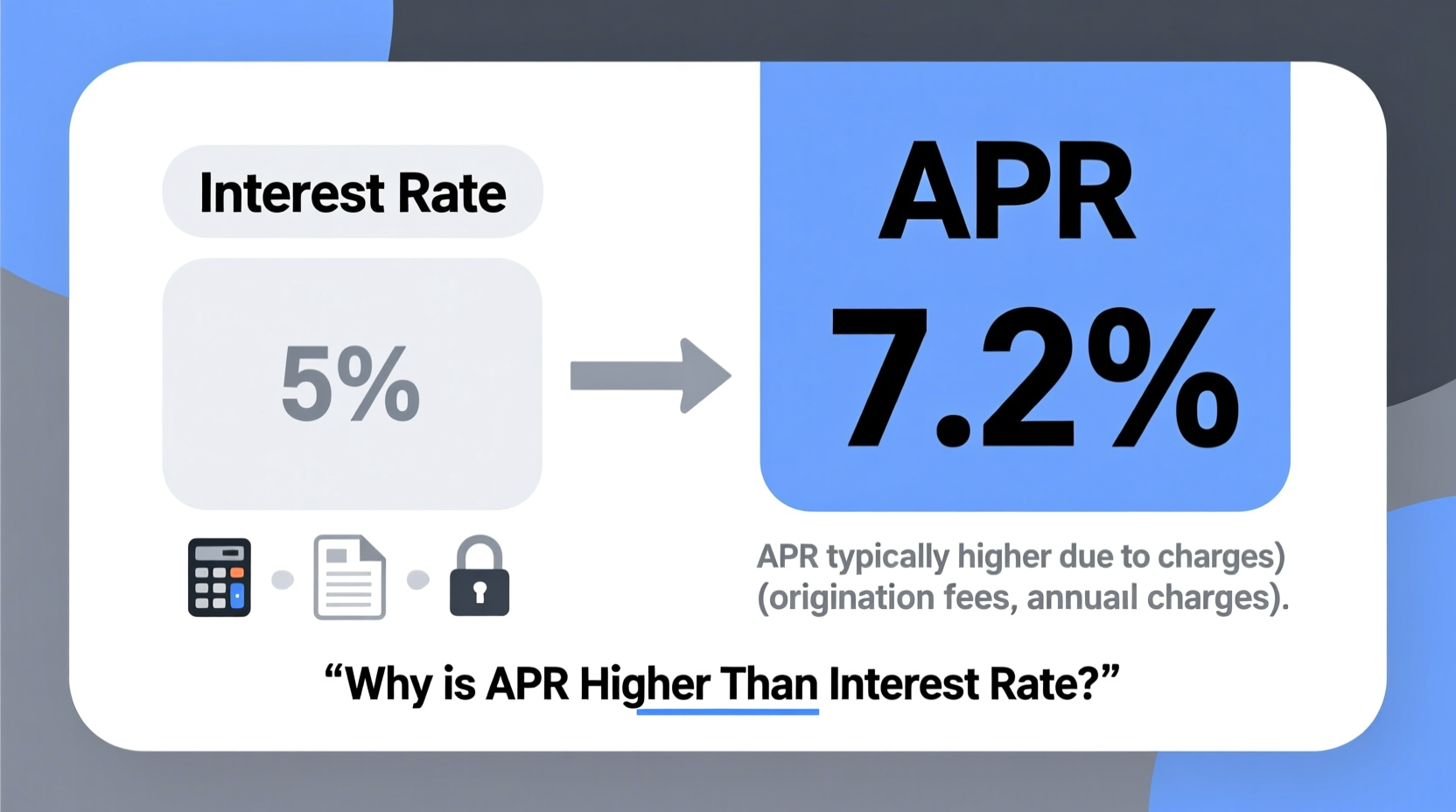 Interest Rate

5%

APR

7.2%

APR typically higher due to charges)
(origination fees, annuaıl charges).

“Why is APR Higher Than Interest Rate?”